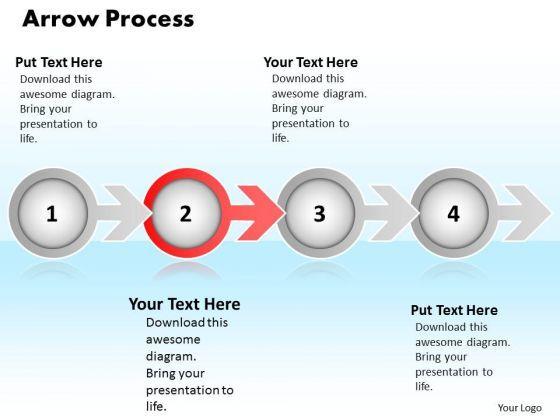 Arrow Process

Put Text Here
Download this awesome diagram. Bring your presentation to life.

Your Text Here
Download this awesome diagram. Bring your presentation to life.

1

2

3

4

Your Text Here
Download this awesome diagram. Bring your presentation to life.

Put Text Here
Download this awesome diagram. Bring your presentation to life.

Your Logo